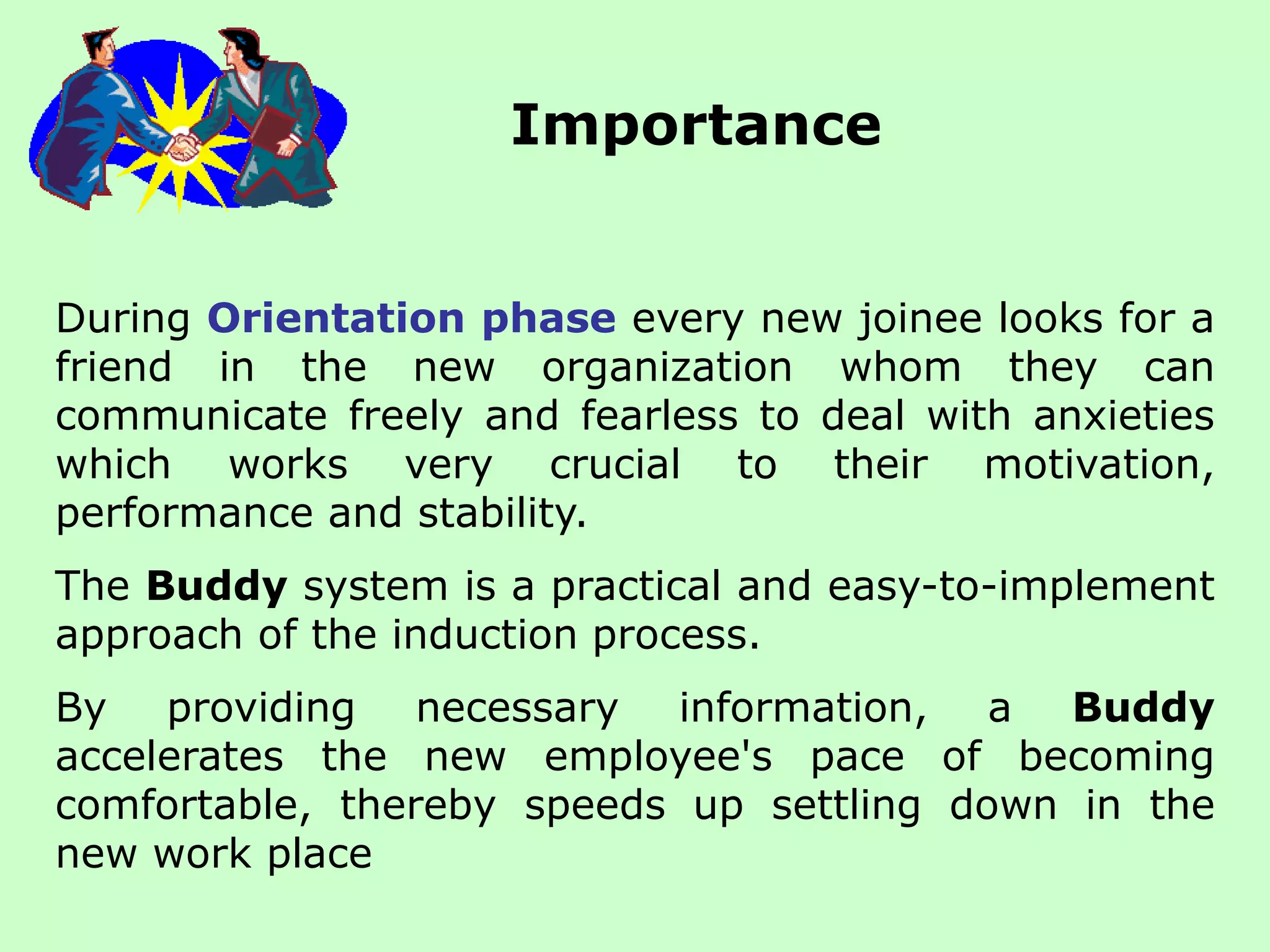 Importance

During Orientation phase every new joinee looks for a friend in the new organization whom they can communicate freely and fearless to deal with anxieties which works very crucial to their motivation, performance and stability.

The Buddy system is a practical and easy-to-implement approach of the induction process.

By providing necessary information, a Buddy accelerates the new employee's pace of becoming comfortable, thereby speeds up settling down in the new work place